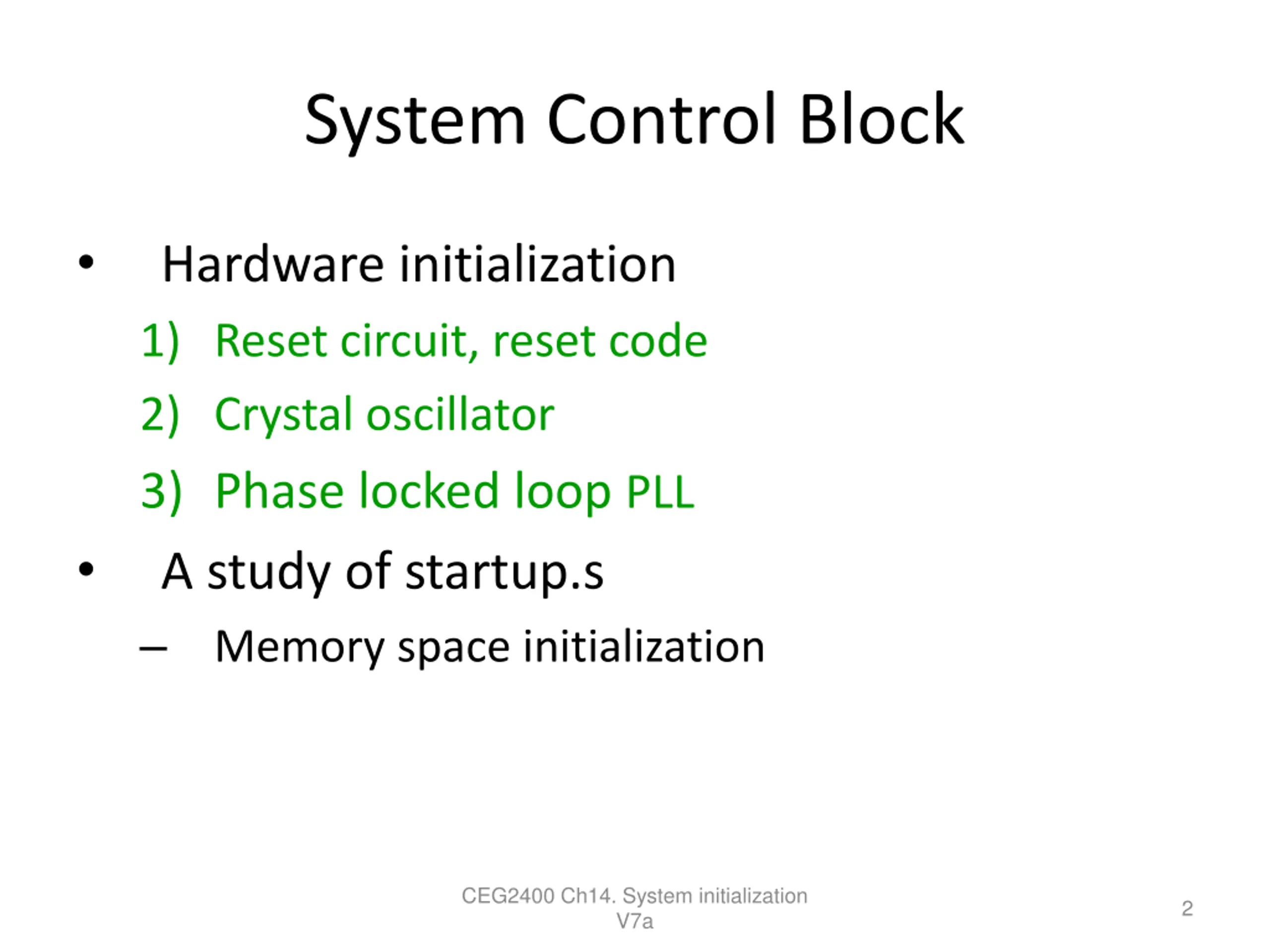 System Control Block

• Hardware initialization

1) Reset circuit, reset code

2) Crystal oscillator

3) Phase locked loop PLL

• A study of startup.s

– Memory space initialization

CEG2400 Ch14. System initialization V7a

2